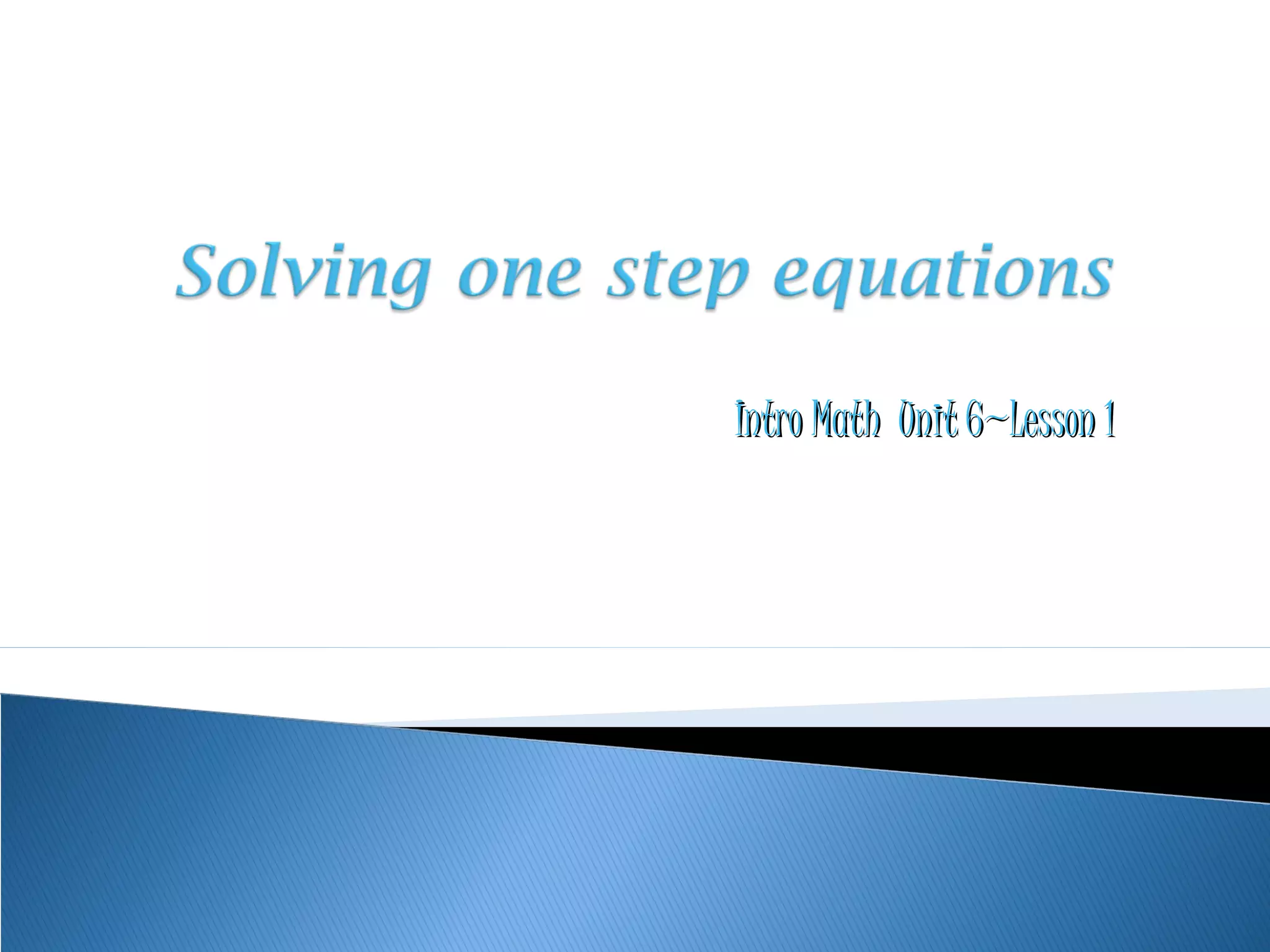 Solving one step equations

Intro Math Unit 6~Lesson 1